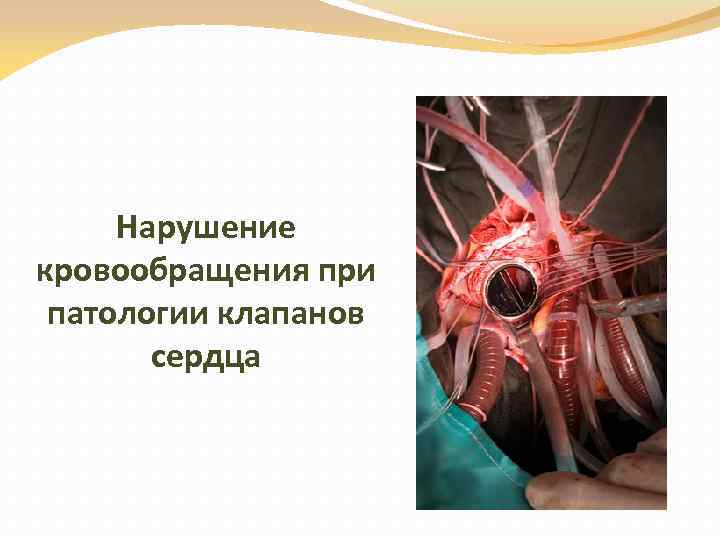 Нарушение кровообращения при патологии клапанов сердца